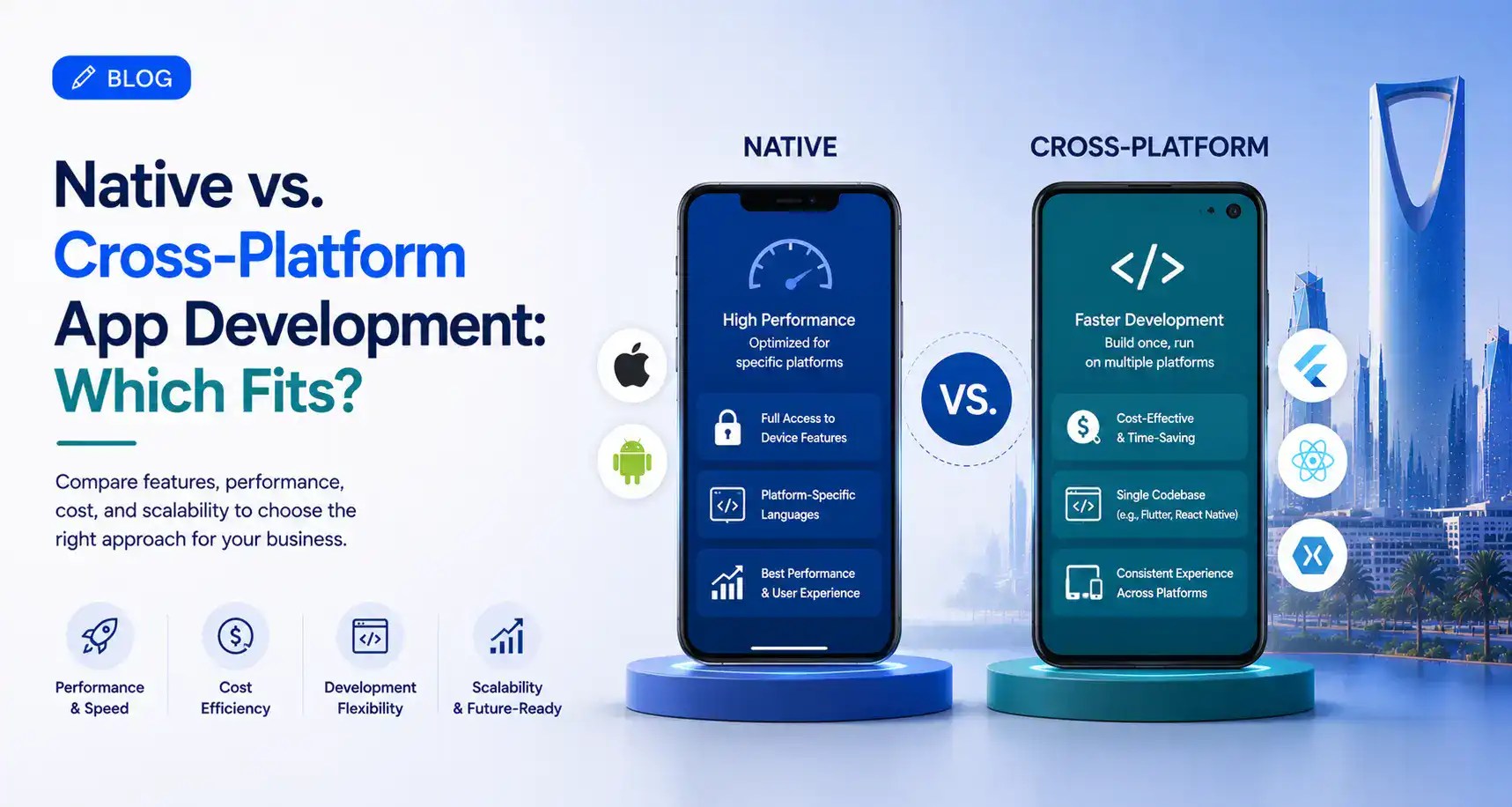 BLOG

Native vs. Cross-Platform App Development: Which Fits?

Compare features, performance, cost, and scalability to choose the right approach for your business.

Performance & Speed

Cost Efficiency

Development Flexibility

Scalability & Future-Ready

NATIVE

High Performance
Optimized for specific platforms

Full Access to Device Features

Platform-Specific Languages

Best Performance & User Experience

VS.

CROSS-PLATFORM

</>

Faster Development
Build once, run on multiple platforms

Cost-Effective & Time-Saving

Single Codebase (e.g., Flutter, React Native)

Consistent Experience Across Platforms